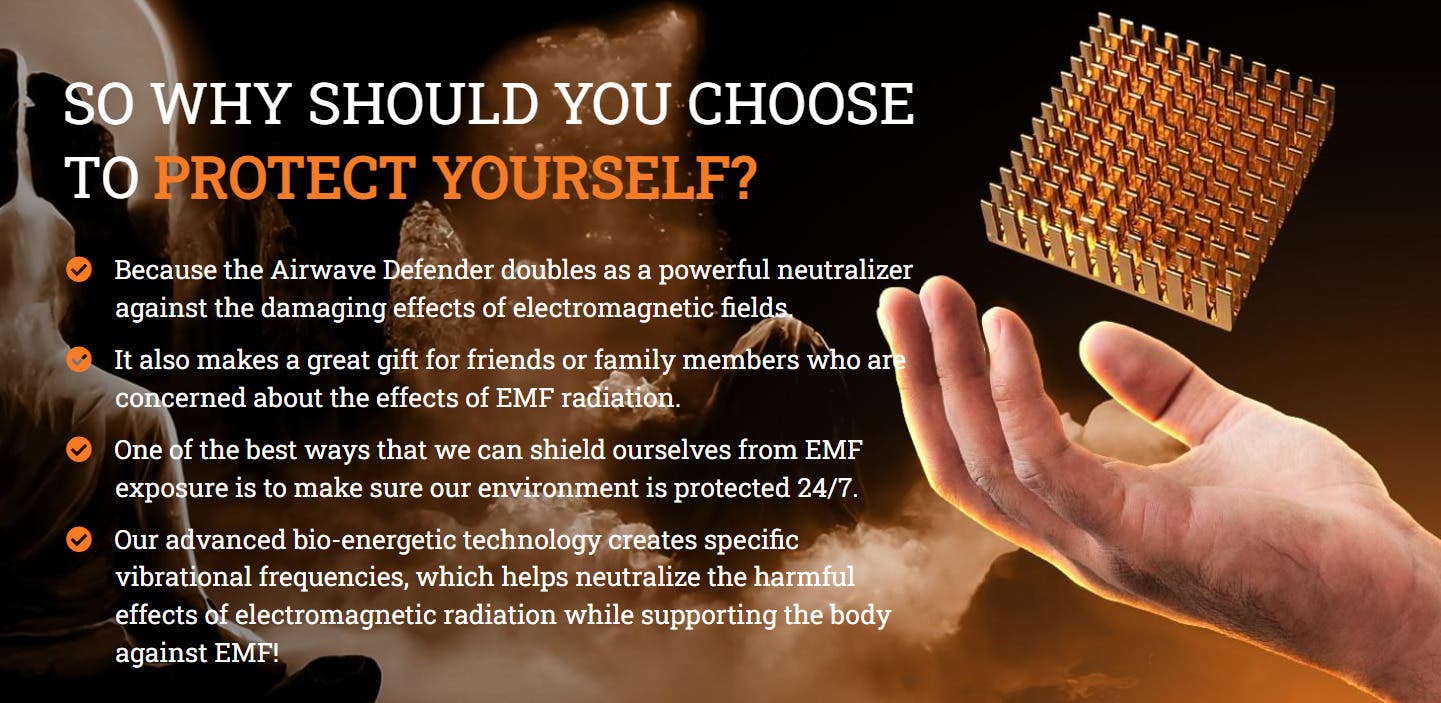 SO WHY SHOULD YOU CHOOSE TO PROTECT YOURSELF?

Because the Airwave Defender doubles as a powerful neutralizer against the damaging effects of electromagnetic fields.

It also makes a great gift for friends or family members who are concerned about the effects of EMF radiation.

One of the best ways that we can shield ourselves from EMF exposure is to make sure our environment is protected 24/7.

Our advanced bio-energetic technology creates specific vibrational frequencies, which helps neutralize the harmful effects of electromagnetic radiation while supporting the body against EMF!